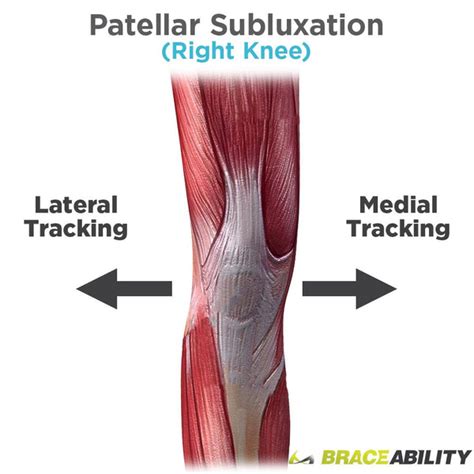 Patellar Subluxation
(Right Knee)

Lateral Tracking

Medial Tracking

BRACEABILITY